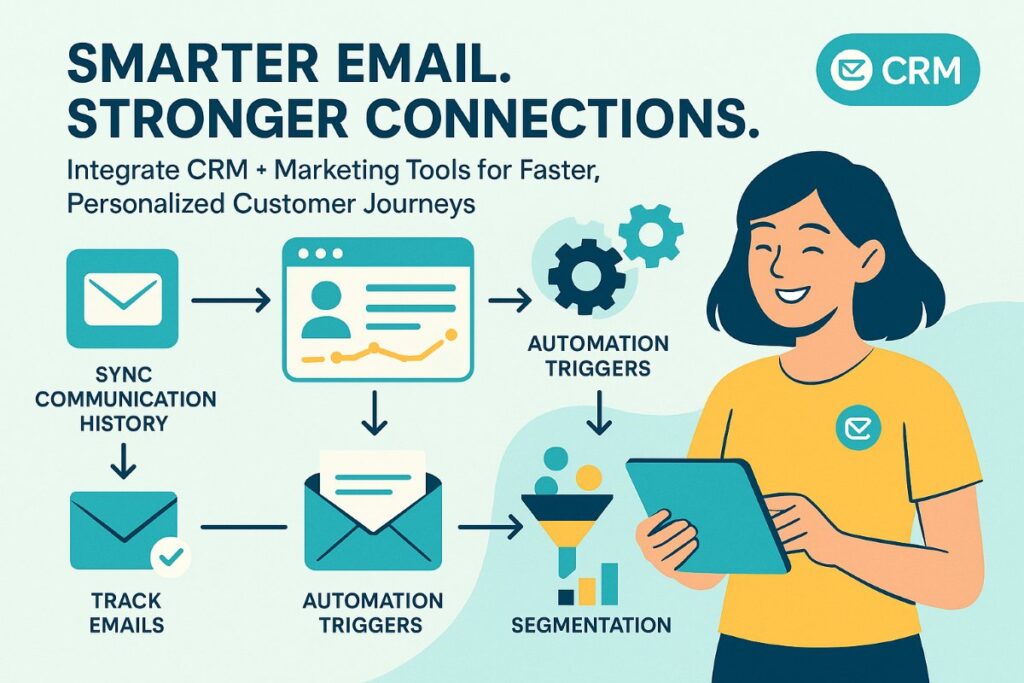 SMARTER EMAIL.
STRONGER CONNECTIONS.

CRM

Integrate CRM + Marketing Tools for Faster, Personalized Customer Journeys

SYNC COMMUNICATION HISTORY

AUTOMATION TRIGGERS

TRACK EMAILS

AUTOMATION TRIGGERS

SEGMENTATION